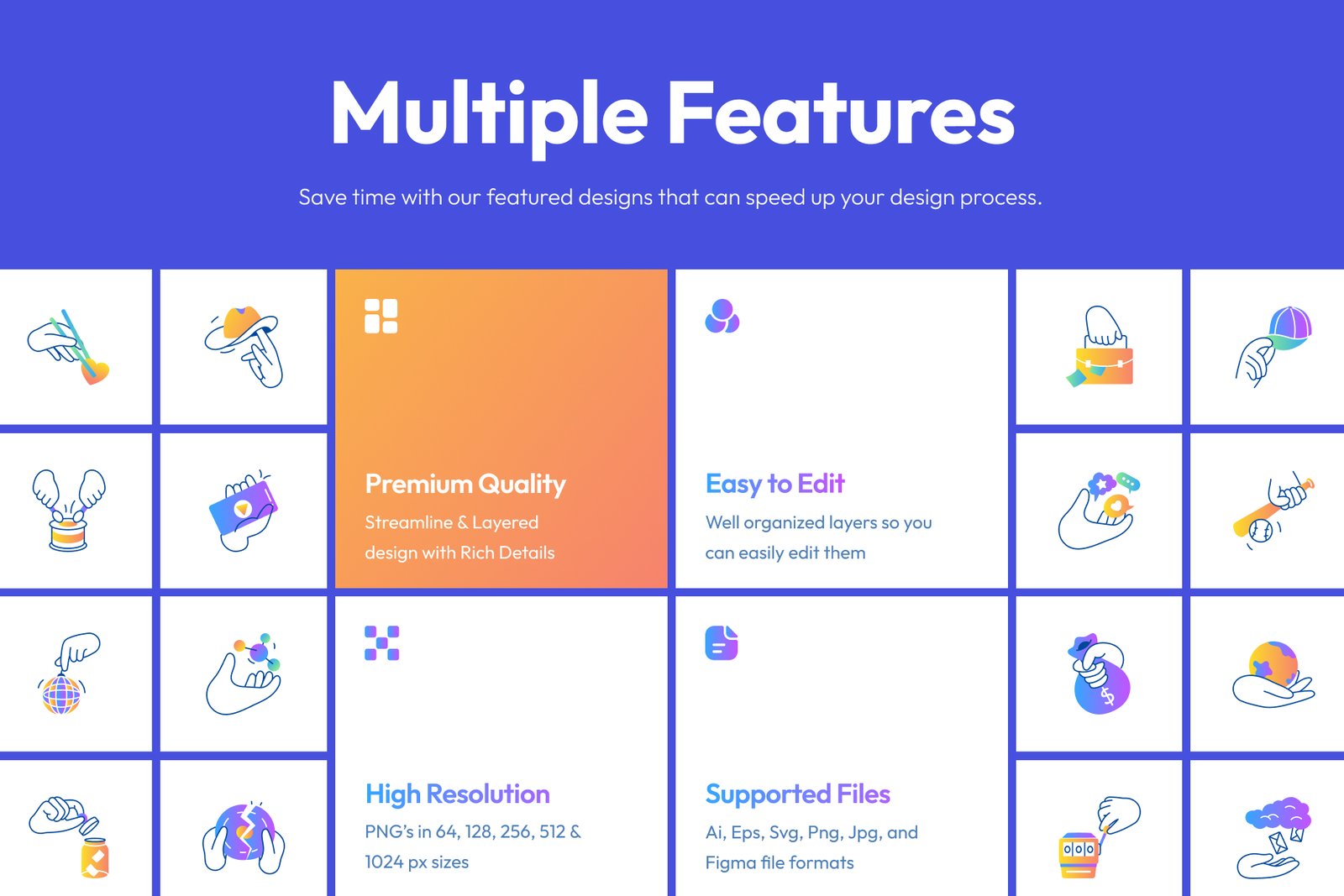 Multiple Features

Save time with our featured designs that can speed up your design process.

Premium Quality

Streamline & Layered design with Rich Details

Easy to Edit

Well organized layers so you can easily edit them

High Resolution

PNG's in 64, 128, 256, 512 & 1024 px sizes

Supported Files

Ai, Eps, Svg, Png, Jpg, and Figma file formats